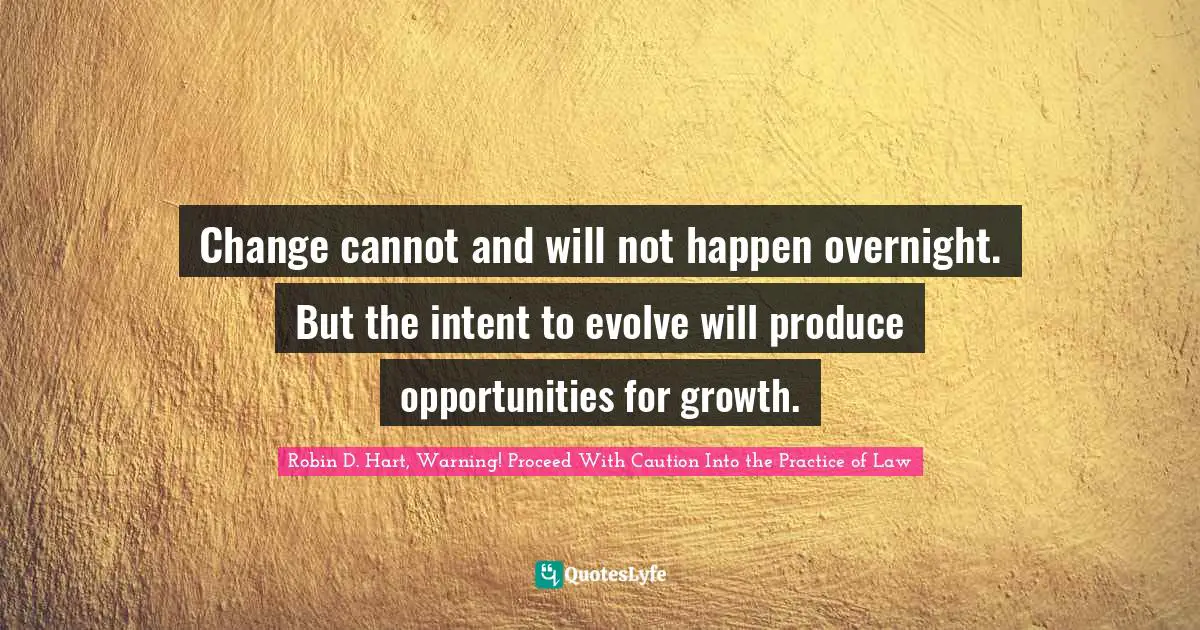 Change cannot and will not happen overnight. But the intent to evolve will produce opportunities for growth.

Robin D. Hart, Warning! Proceed With Caution Into the Practice of Law

QuotesLyfe